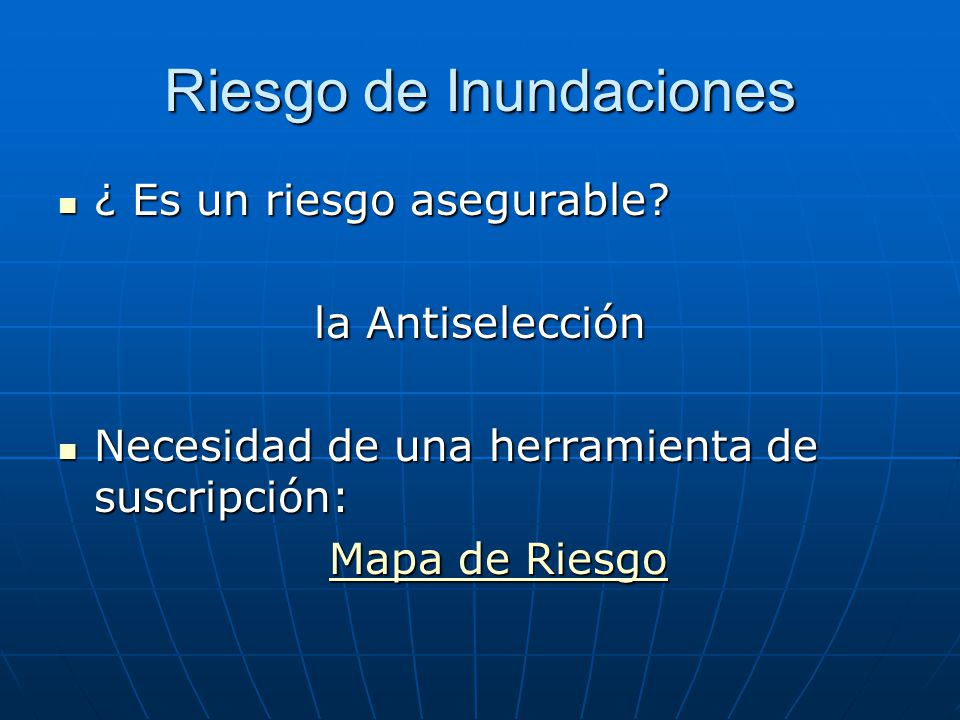 Riesgo de Inundaciones

¿ Es un riesgo asegurable?

la Antiselección

Necesidad de una herramienta de suscripción:

Mapa de Riesgo